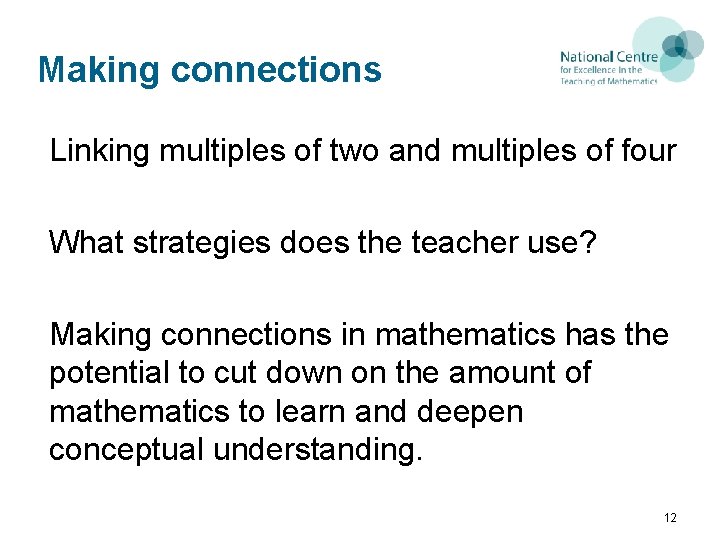 Making connections

National Centre
for Excellence in the
Teaching of Mathematics

Linking multiples of two and multiples of four

What strategies does the teacher use?

Making connections in mathematics has the potential to cut down on the amount of mathematics to learn and deepen conceptual understanding.

12